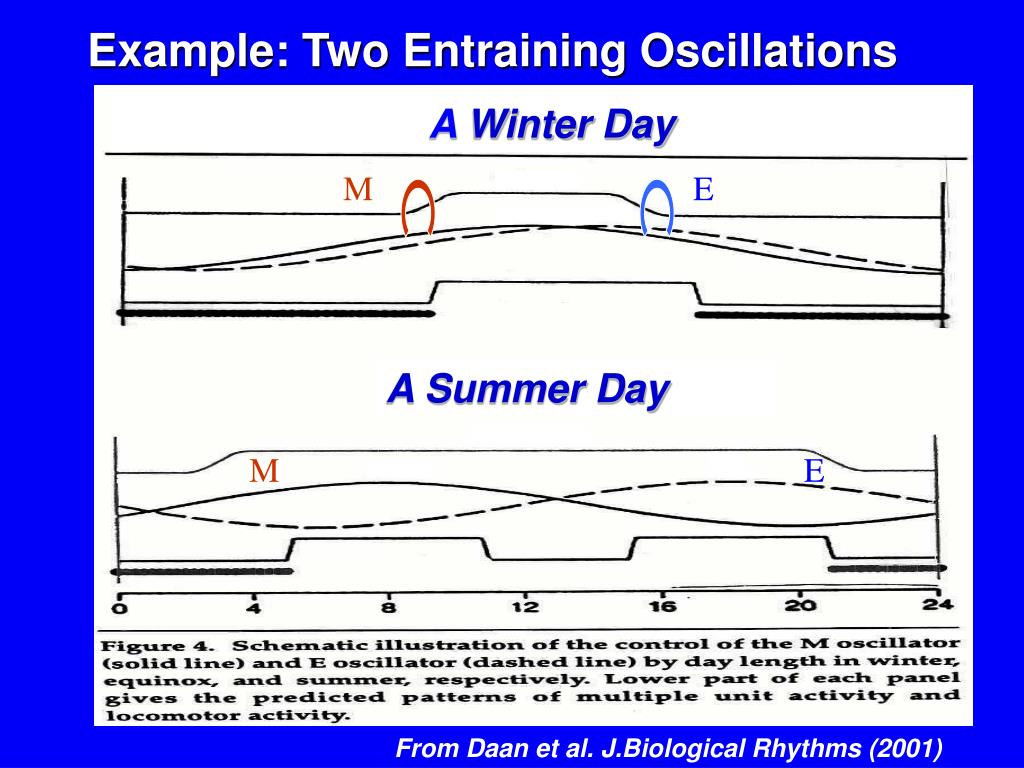 Example: Two Entraining Oscillations

A Winter Day

M

E

A Summer Day

M

E

0 4 8 12 16 20 24

Figure 4. Schematic illustration of the control of the M oscillator (solid line) and E oscillator (dashed line) by day length in winter, equinox, and summer, respectively. Lower part of each panel gives the predicted patterns of multiple unit activity and locomotor activity.

From Daan et al. J.Biological Rhythms (2001)